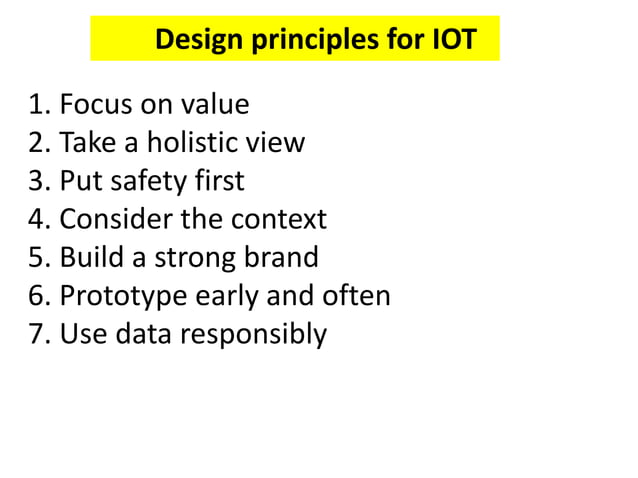 Design principles for IOT

1. Focus on value
2. Take a holistic view
3. Put safety first
4. Consider the context
5. Build a strong brand
6. Prototype early and often
7. Use data responsibly